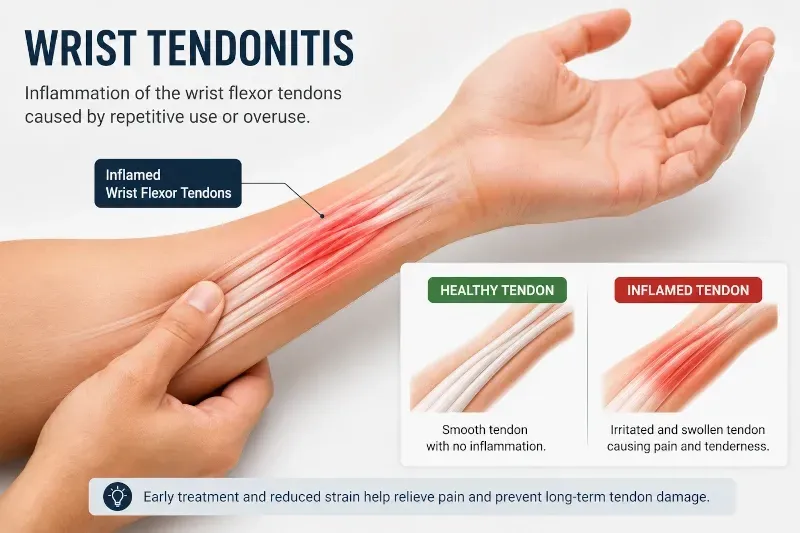 WRIST TENDONITIS

Inflammation of the wrist flexor tendons caused by repetitive use or overuse.

Inflamed
Wrist Flexor Tendons

HEALTHY TENDON

Smooth tendon with no inflammation.

INFLAMED TENDON

Irritated and swollen tendon causing pain and tenderness.

Early treatment and reduced strain help relieve pain and prevent long-term tendon damage.